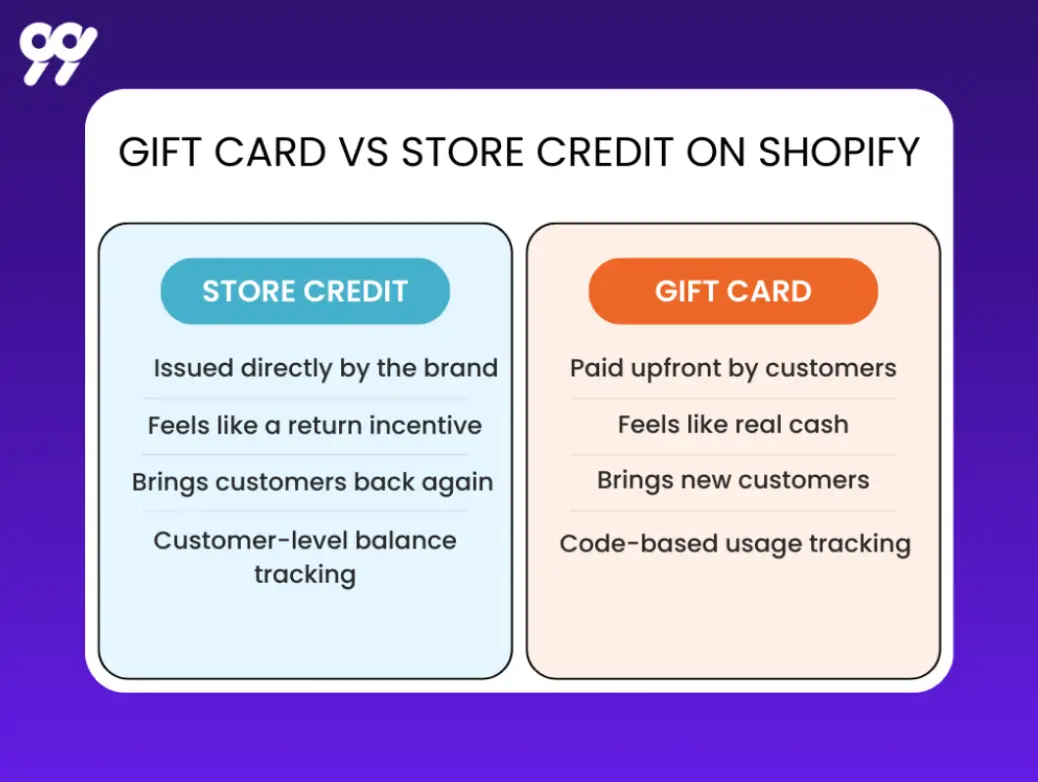 99

GIFT CARD VS STORE CREDIT ON SHOPIFY

STORE CREDIT

Issued directly by the brand

Feels like a return incentive

Brings customers back again

Customer-level balance tracking

GIFT CARD

Paid upfront by customers

Feels like real cash

Brings new customers

Code-based usage tracking